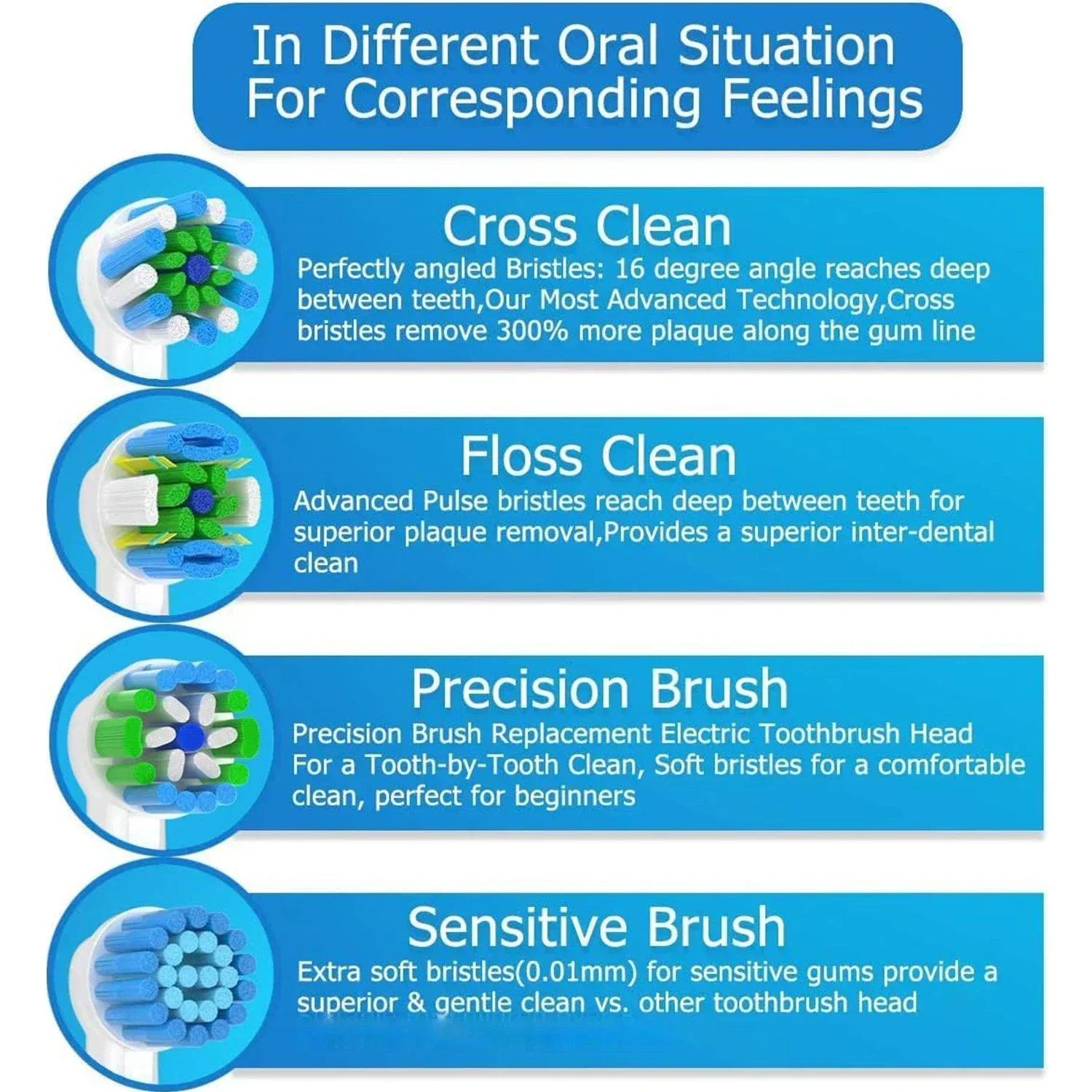 In Different Oral Situation For Corresponding Feelings

Cross Clean

Perfectly angled Bristles: 16 degree angle reaches deep between teeth,Our Most Advanced Technology,Cross bristles remove 300% more plaque along the gum line

Floss Clean

Advanced Pulse bristles reach deep between teeth for superior plaque removal,Provides a superior inter-dental clean

Precision Brush

Precision Brush Replacement Electric Toothbrush Head For a Tooth-by-Tooth Clean, Soft bristles for a comfortable clean, perfect for beginners

Sensitive Brush

Extra soft bristles(0.01mm) for sensitive gums provide a superior & gentle clean vs. other toothbrush head